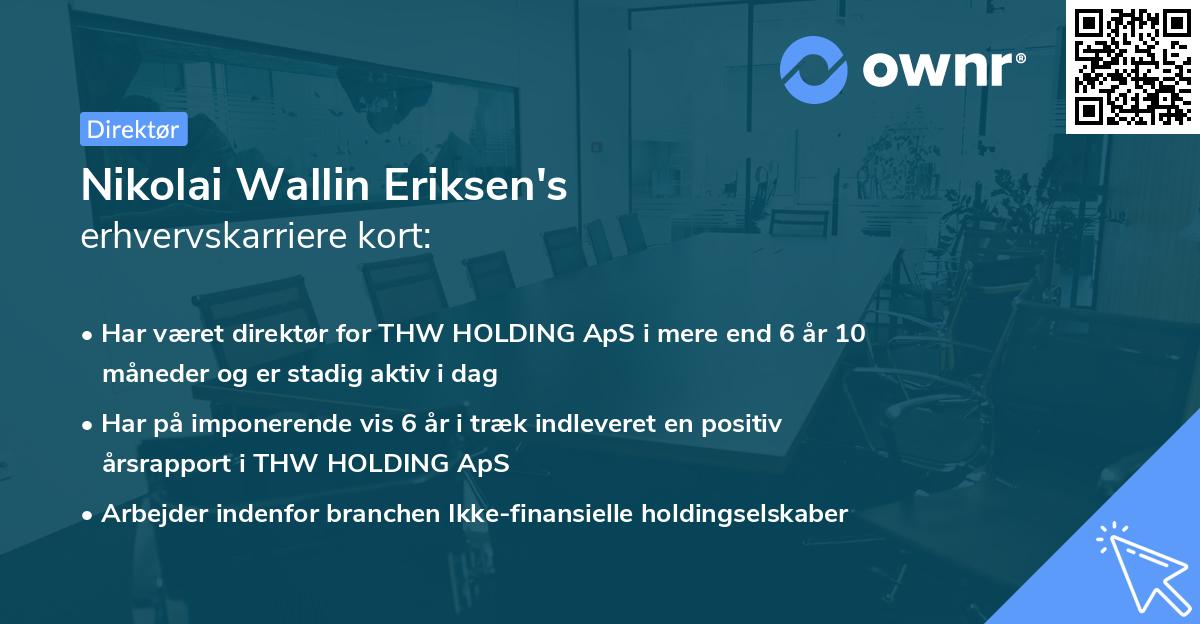 ownr®

Direktør

Nikolai Wallin Eriksen's
erhvervskarriere kort:

• Har været direktør for THW HOLDING ApS i mere end 6 år 10 måneder og er stadig aktiv i dag

• Har på imponerende vis 6 år i træk indleveret en positiv årsrapport i THW HOLDING ApS

• Arbejder indenfor branchen Ikke-finansielle holdingselskaber